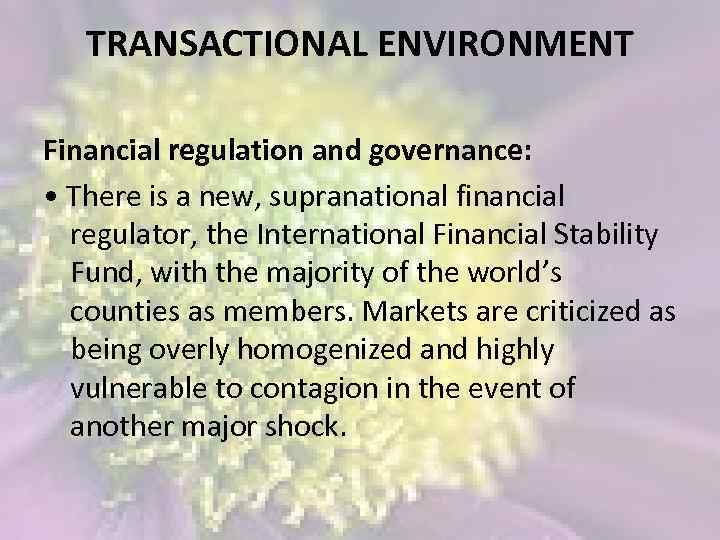 TRANSACTIONAL ENVIRONMENT

Financial regulation and governance:

• There is a new, supranational financial regulator, the International Financial Stability Fund, with the majority of the world’s counties as members. Markets are criticized as being overly homogenized and highly vulnerable to contagion in the event of another major shock.